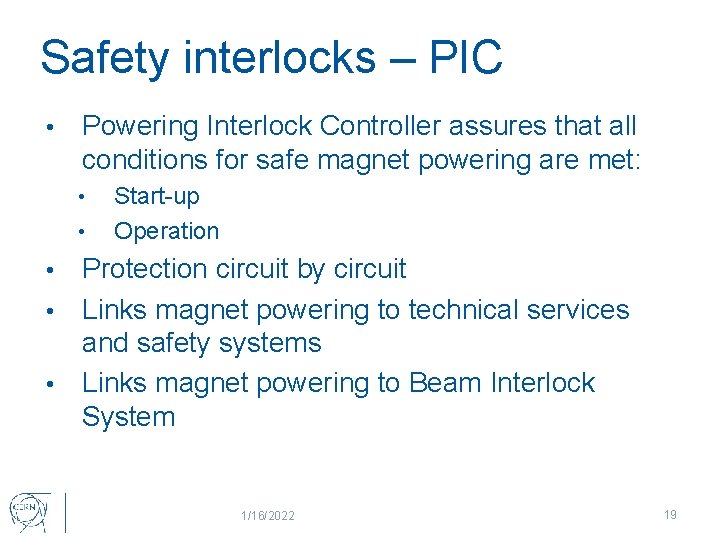 Safety interlocks – PIC

• Powering Interlock Controller assures that all conditions for safe magnet powering are met:
  • Start-up
  • Operation
• Protection circuit by circuit
• Links magnet powering to technical services and safety systems
• Links magnet powering to Beam Interlock System

CERN

1/16/2022

19